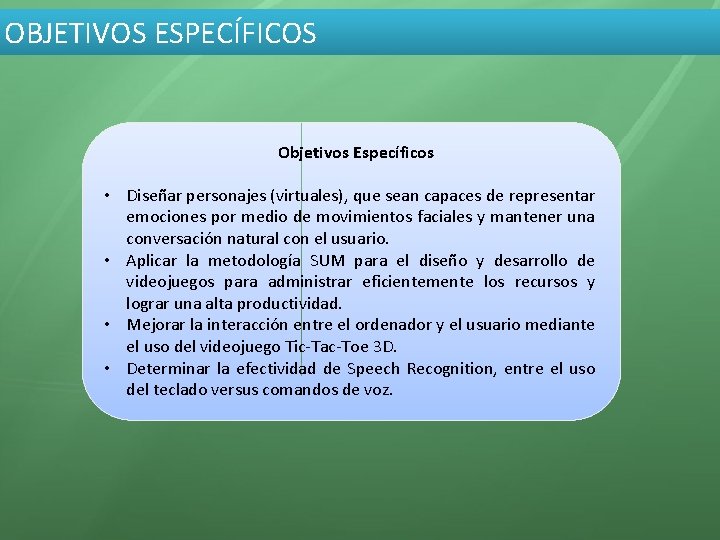 OBJETIVOS ESPECÍFICOS

Objetivos Específicos

• Diseñar personajes (virtuales), que sean capaces de representar emociones por medio de movimientos faciales y mantener una conversación natural con el usuario.
• Aplicar la metodología SUM para el diseño y desarrollo de videojuegos para administrar eficientemente los recursos y lograr una alta productividad.
• Mejorar la interacción entre el ordenador y el usuario mediante el uso del videojuego Tic-Tac-Toe 3D.
• Determinar la efectividad de Speech Recognition, entre el uso del teclado versus comandos de voz.